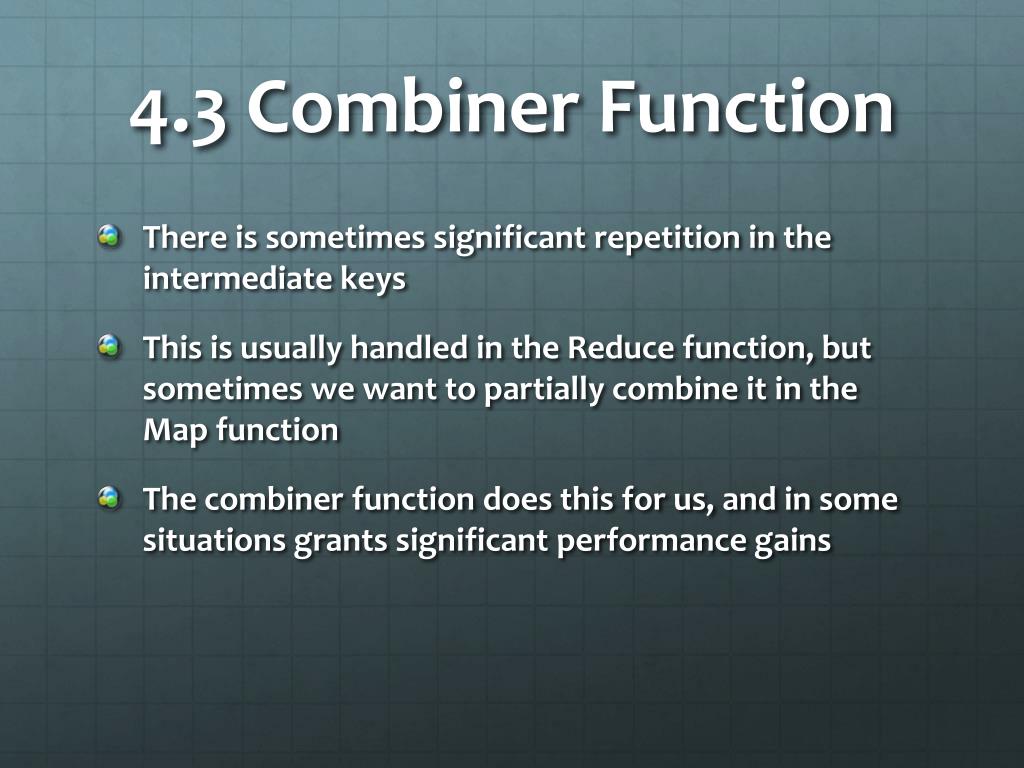 4.3 Combiner Function

There is sometimes significant repetition in the intermediate keys

This is usually handled in the Reduce function, but sometimes we want to partially combine it in the Map function

The combiner function does this for us, and in some situations grants significant performance gains